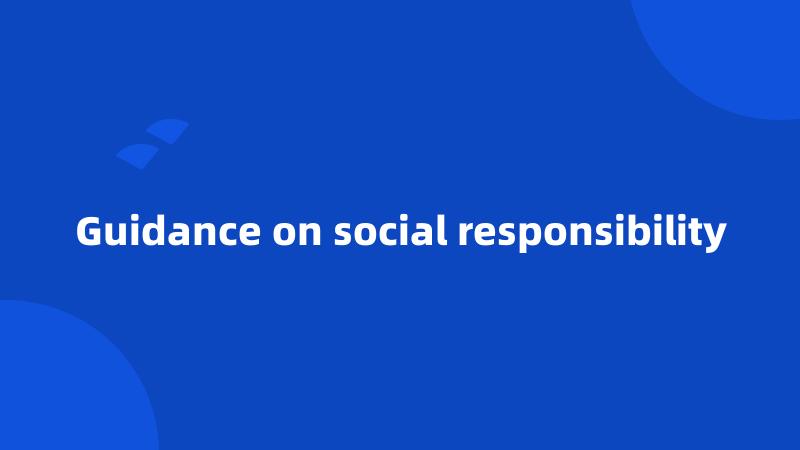 Guidance on social responsibility